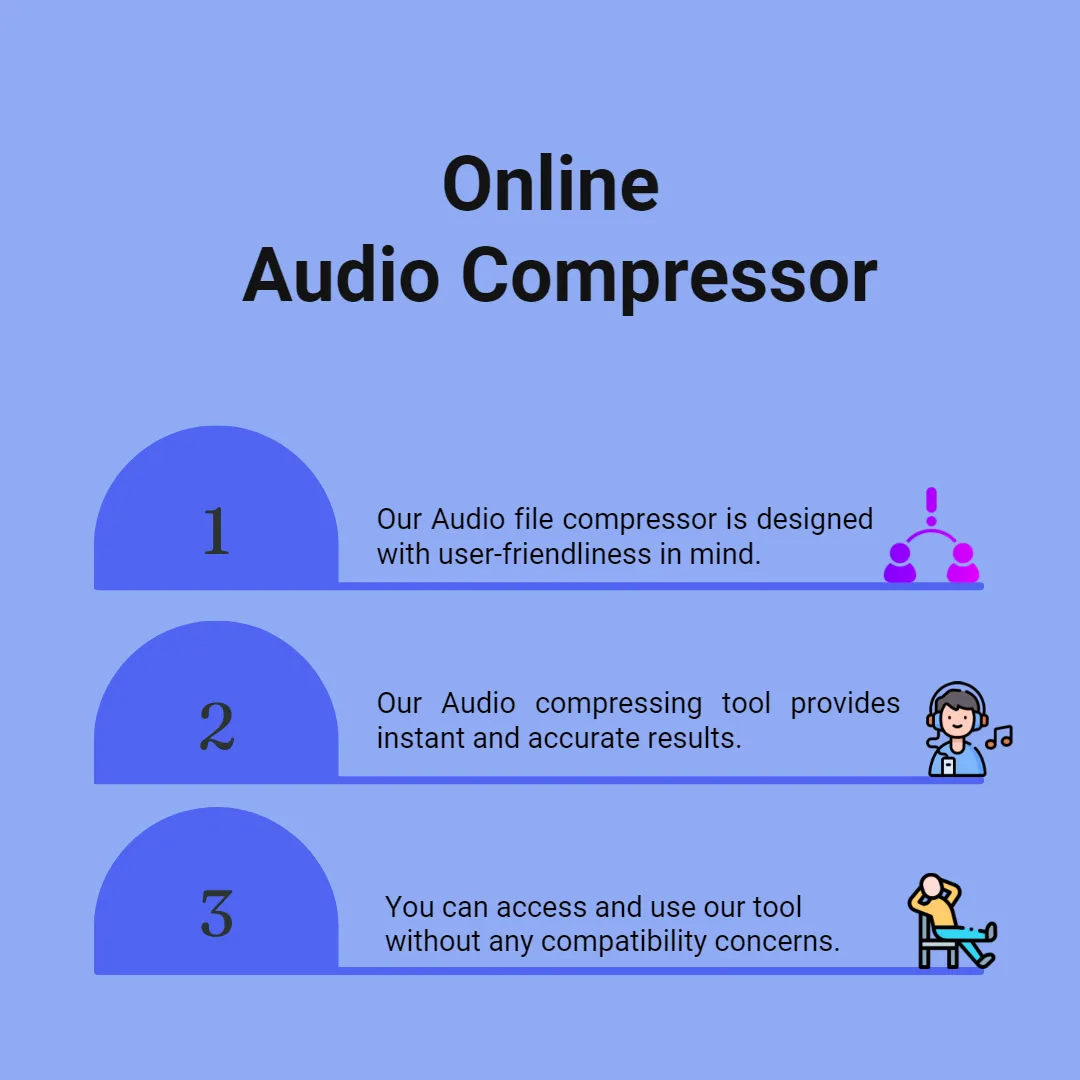 Online
Audio Compressor

1

Our Audio file compressor is designed with user-friendliness in mind.

2

Our Audio compressing tool provides instant and accurate results.

3

You can access and use our tool without any compatibility concerns.